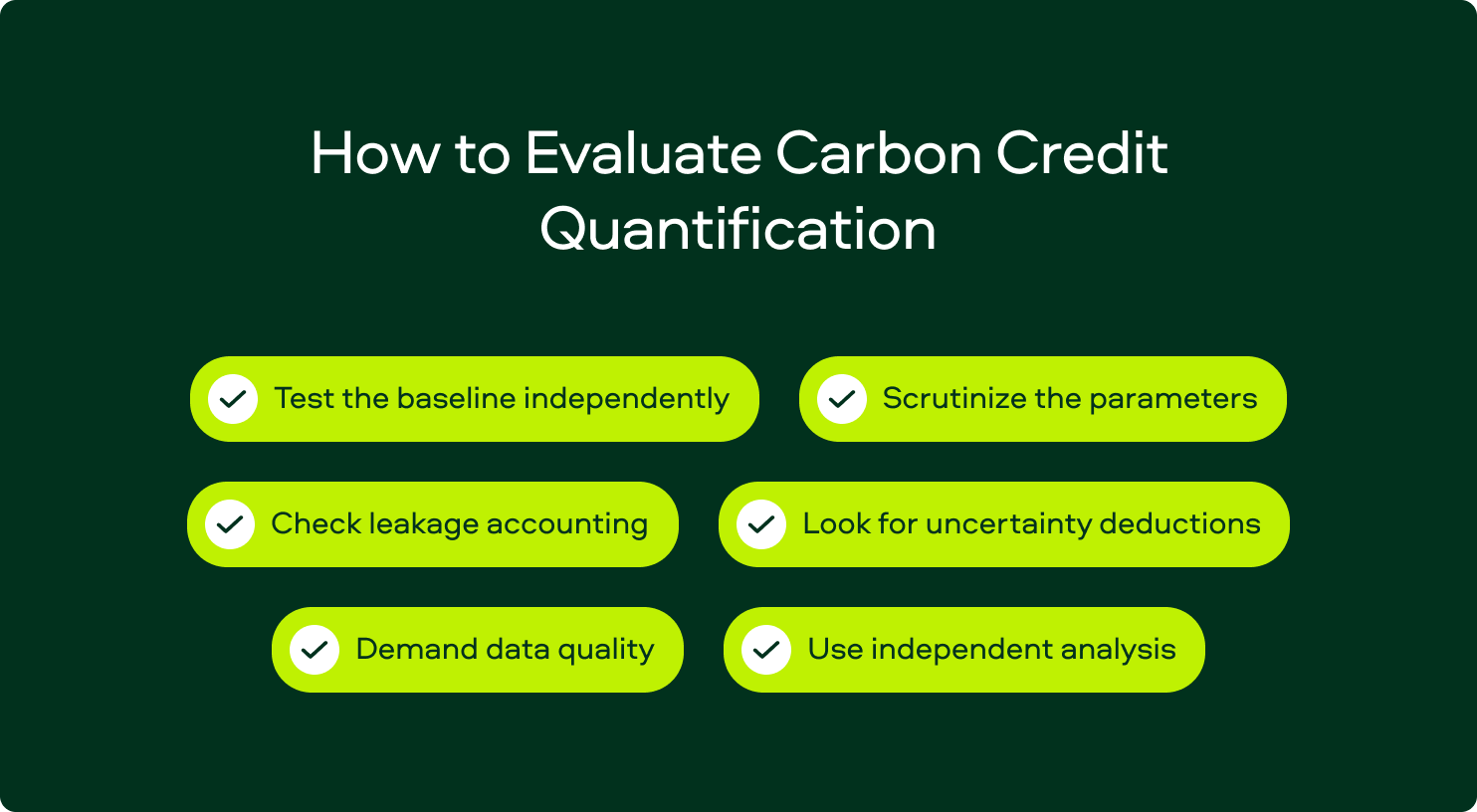 How to Evaluate Carbon Credit Quantification

Test the baseline independently

Scrutinize the parameters

Check leakage accounting

Look for uncertainty deductions

Demand data quality

Use independent analysis